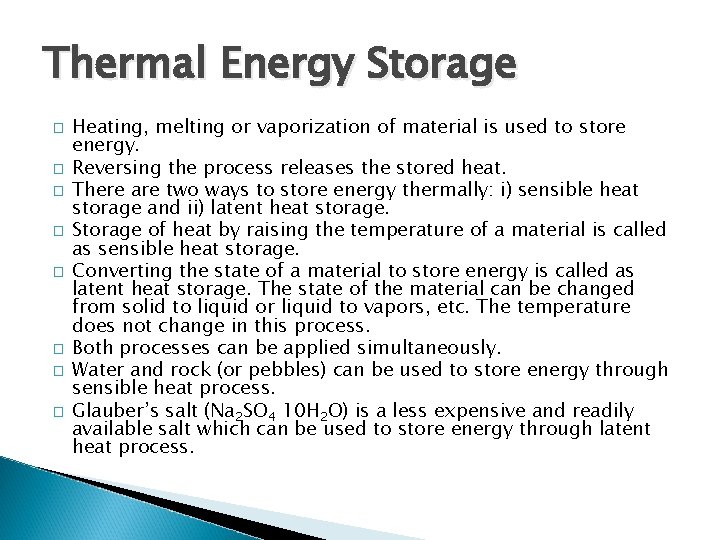 Thermal Energy Storage

□ Heating, melting or vaporization of material is used to store energy.
□ Reversing the process releases the stored heat.
□ There are two ways to store energy thermally: i) sensible heat storage and ii) latent heat storage.
□ Storage of heat by raising the temperature of a material is called as sensible heat storage.
□ Converting the state of a material to store energy is called as latent heat storage. The state of the material can be changed from solid to liquid or liquid to vapors, etc. The temperature does not change in this process.
□ Both processes can be applied simultaneously.
□ Water and rock (or pebbles) can be used to store energy through sensible heat process.
□ Glauber's salt ($Na_2SO_4$ $10H_2O$) is a less expensive and readily available salt which can be used to store energy through latent heat process.